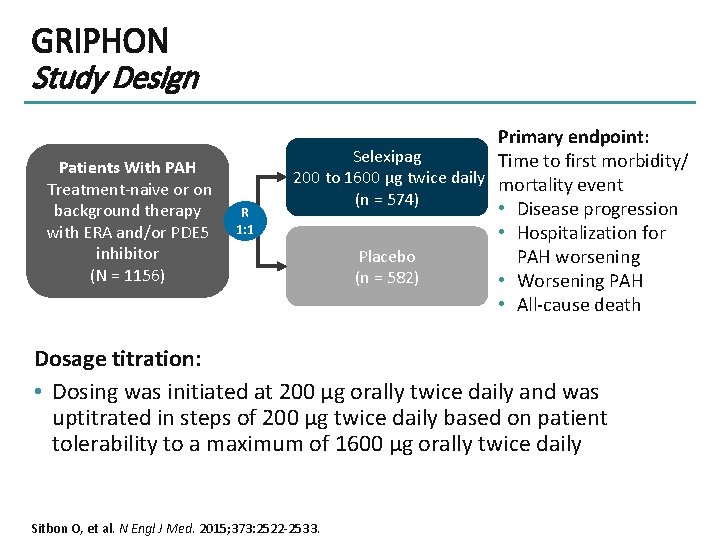 GRIPHON
Study Design

Patients With PAH
Treatment-naive or on background therapy with ERA and/or PDE5 inhibitor
(N = 1156)

R
1:1

Selexipag
200 to 1600 µg twice daily
(n = 574)

Placebo
(n = 582)

Primary endpoint:
Time to first morbidity/ mortality event
• Disease progression
• Hospitalization for PAH worsening
• Worsening PAH
• All-cause death

Dosage titration:
• Dosing was initiated at 200 µg orally twice daily and was uptitrated in steps of 200 µg twice daily based on patient tolerability to a maximum of 1600 µg orally twice daily

Sitbon O, et al. N Engl J Med. 2015;373:2522-2533.